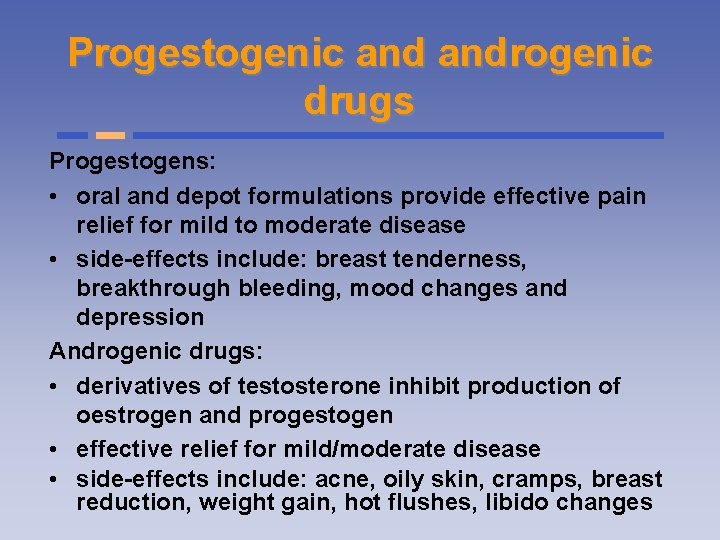 Progestogenic and androgenic drugs

Progestogens:

• oral and depot formulations provide effective pain relief for mild to moderate disease
• side-effects include: breast tenderness, breakthrough bleeding, mood changes and depression

Androgenic drugs:

• derivatives of testosterone inhibit production of oestrogen and progestogen
• effective relief for mild/moderate disease
• side-effects include: acne, oily skin, cramps, breast reduction, weight gain, hot flushes, libido changes